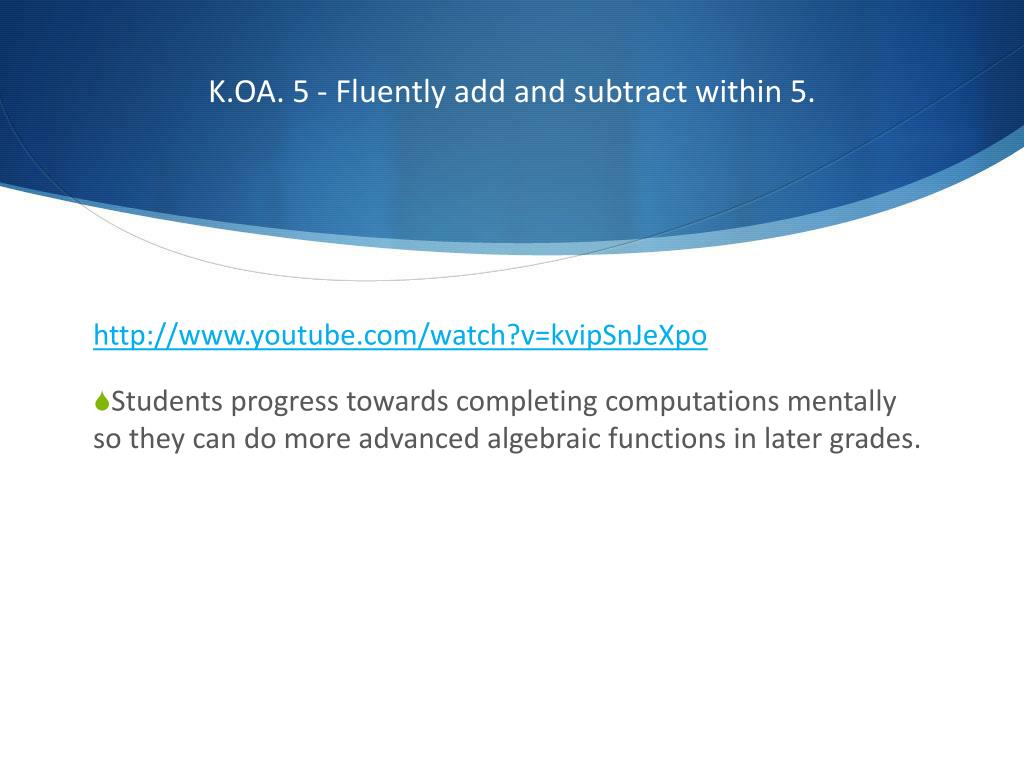 K.OA. 5 - Fluently add and subtract within 5.

http://www.youtube.com/watch?v=kvipSnJeXpo

Students progress towards completing computations mentally so they can do more advanced algebraic functions in later grades.